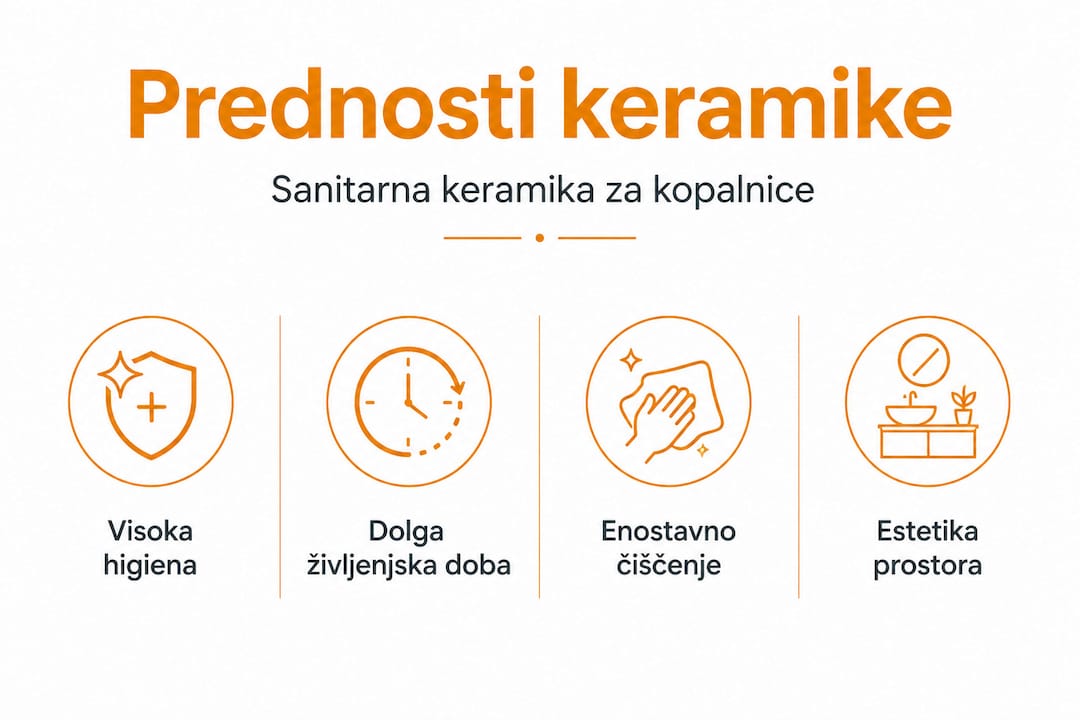 Prednosti keramike

Sanitarna keramika za kopalnice

Visoka higiena

Dolga življenjska doba

Enostavno čiščenje

Estetika prostora